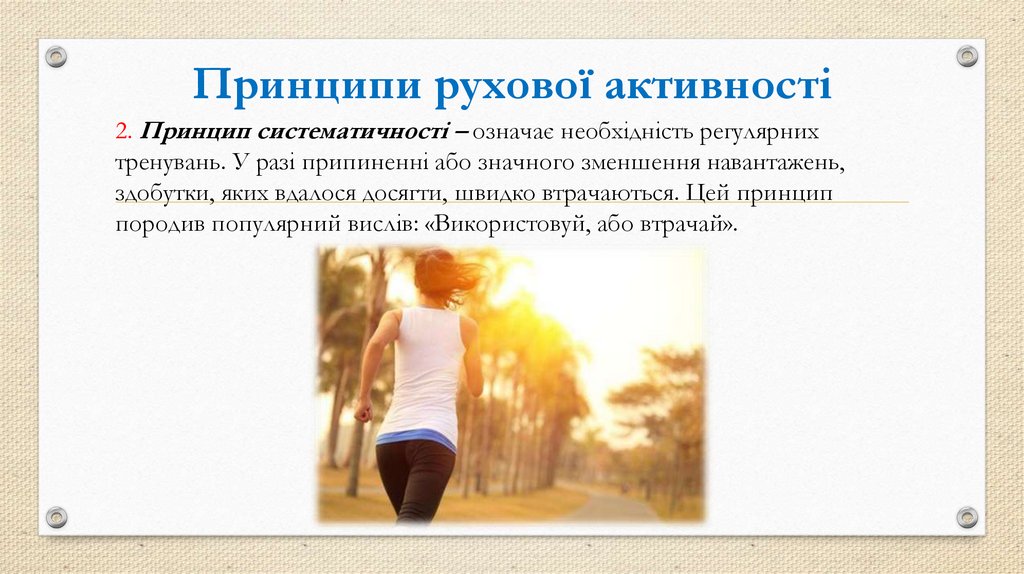 Принципи рухової активності

2. Принцип систематичності – означає необхідність регулярних тренувань. У разі припиненні або значного зменшення навантажень, здобутки, яких вдалося досягти, швидко втрачаються. Цей принцип породив популярний вислів: «Використовуй, або втрачай».